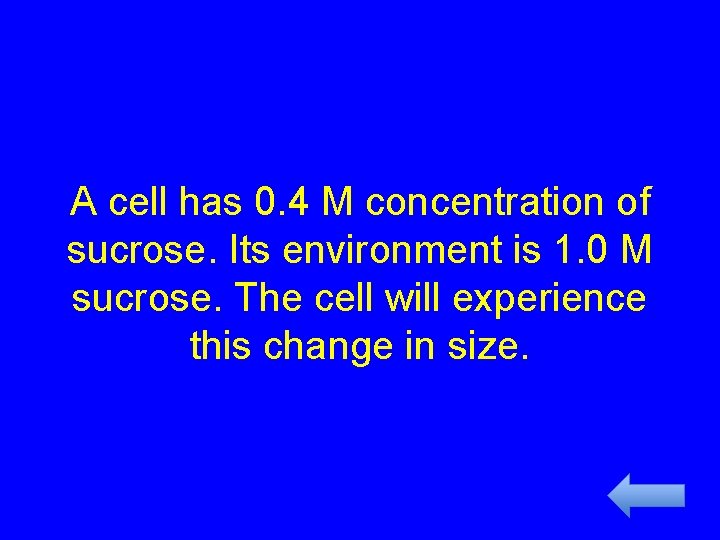 A cell has 0.4 M concentration of sucrose. Its environment is 1.0 M sucrose. The cell will experience this change in size.